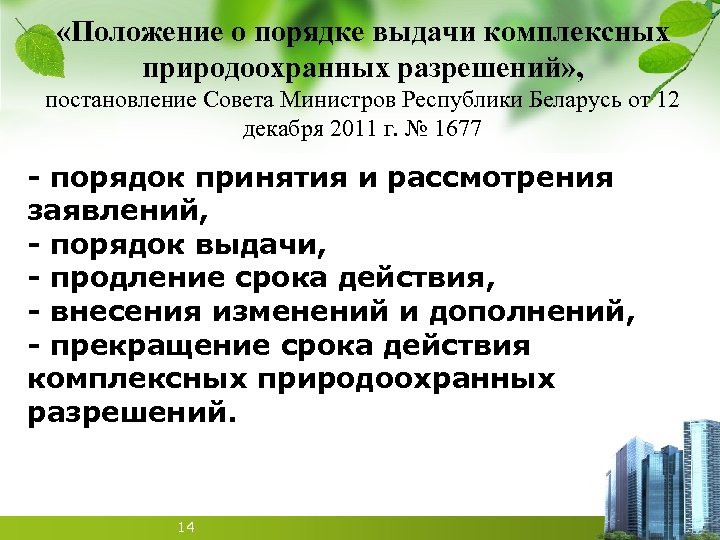 «Положение о порядке выдачи комплексных природоохранных разрешений»,
постановление Совета Министров Республики Беларусь от 12 декабря 2011 г. № 1677

- порядок принятия и рассмотрения заявлений,
- порядок выдачи,
- продление срока действия,
- внесения изменений и дополнений,
- прекращение срока действия комплексных природоохранных разрешений.

14